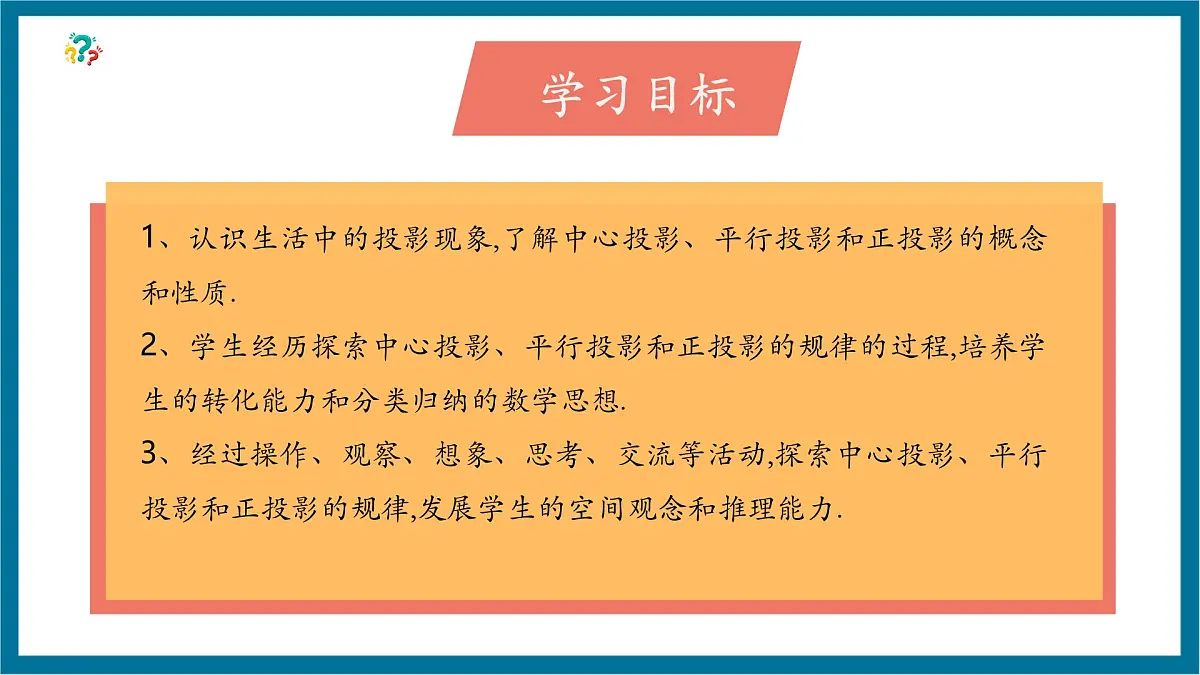 学习目标

1、认识生活中的投影现象,了解中心投影、平行投影和正投影的概念和性质.

2、学生经历探索中心投影、平行投影和正投影的规律的过程,培养学生的转化能力和分类归纳的数学思想.

3、经过操作、观察、想象、思考、交流等活动,探索中心投影、平行投影和正投影的规律,发展学生的空间观念和推理能力.